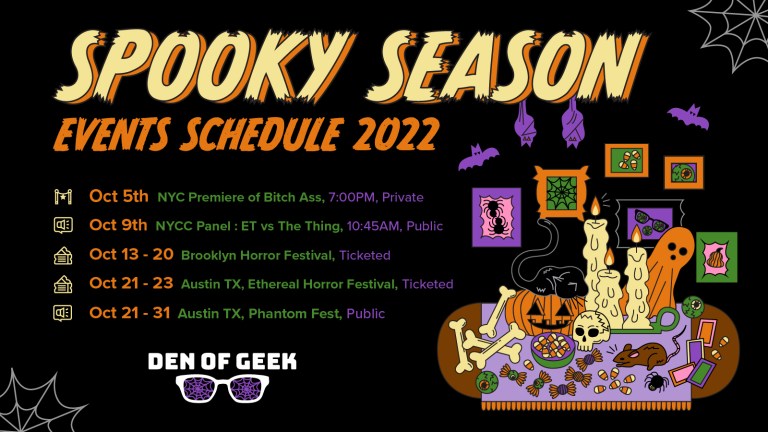 SPOOKY SEASON
EVENTS SCHEDULE 2022

Oct 5th NYC Premiere of Bitch Ass, 7:00PM, Private
Oct 9th NYCC Panel : ET vs The Thing, 10:45AM, Public
Oct 13 - 20 Brooklyn Horror Festival, Ticketed
Oct 21 - 23 Austin TX, Ethereal Horror Festival, Ticketed
Oct 21 - 31 Austin TX, Phantom Fest, Public

DEN OF GEEK